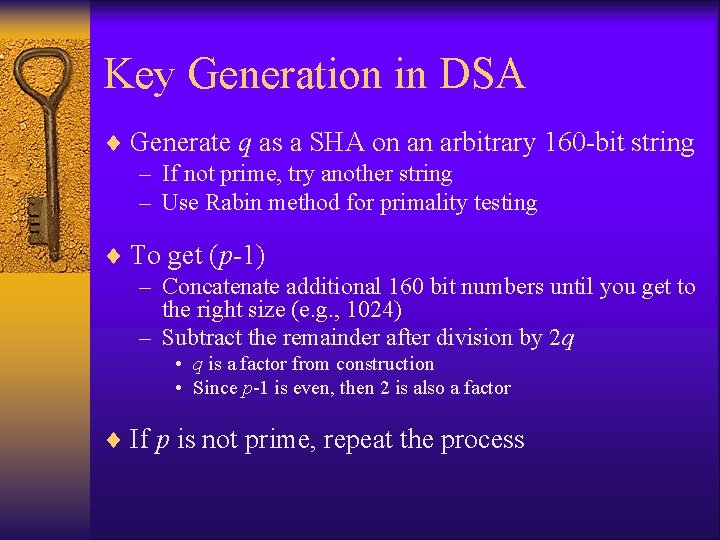 Key Generation in DSA

♦ Generate $q$ as a SHA on an arbitrary 160-bit string
– If not prime, try another string
– Use Rabin method for primality testing

♦ To get ($p$-1)
– Concatenate additional 160 bit numbers until you get to the right size (e.g., 1024)
– Subtract the remainder after division by $2q$
• $q$ is a factor from construction
• Since $p$-1 is even, then 2 is also a factor

♦ If $p$ is not prime, repeat the process